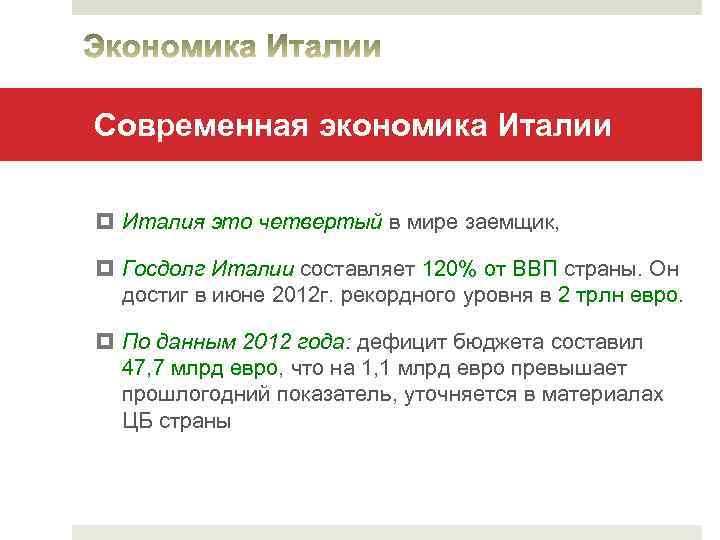 Экономика Италии

Современная экономика Италии

Италия это четвертый в мире заемщик,

Госдолг Италии составляет 120% от ВВП страны. Он достиг в июне 2012г. рекордного уровня в 2 трлн евро.

По данным 2012 года: дефицит бюджета составил 47,7 млрд евро, что на 1,1 млрд евро превышает прошлогодний показатель, уточняется в материалах ЦБ страны